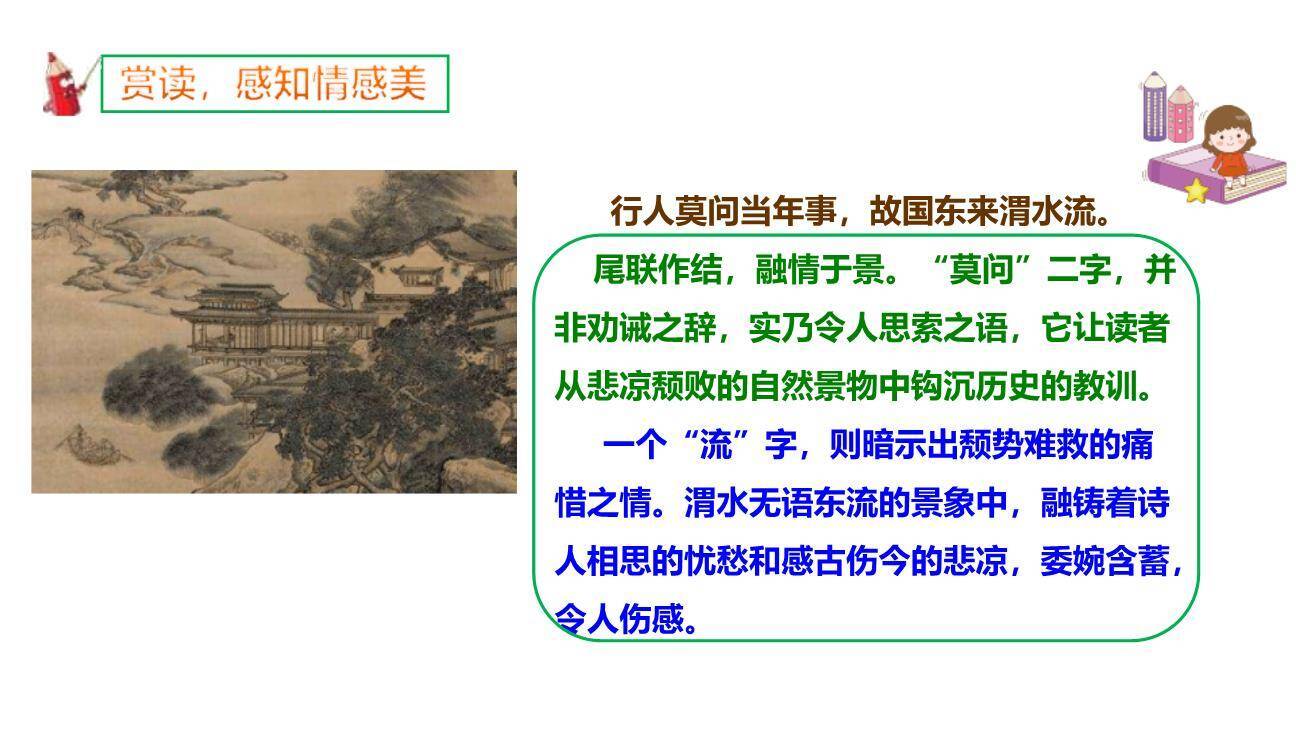 赏读，感知情感美

行人莫问当年事，故国东来渭水流。

尾联作结，融情于景。“莫问”二字，并非劝诫之辞，实乃令人思索之语，它让读者从悲凉颓败的自然景物中钩沉历史的教训。

一个“流”字，则暗示出颓势难救的痛惜之情。渭水无语东流的景象中，融铸着诗人相思的忧愁和感古伤今的悲凉，委婉含蓄，令人伤感。